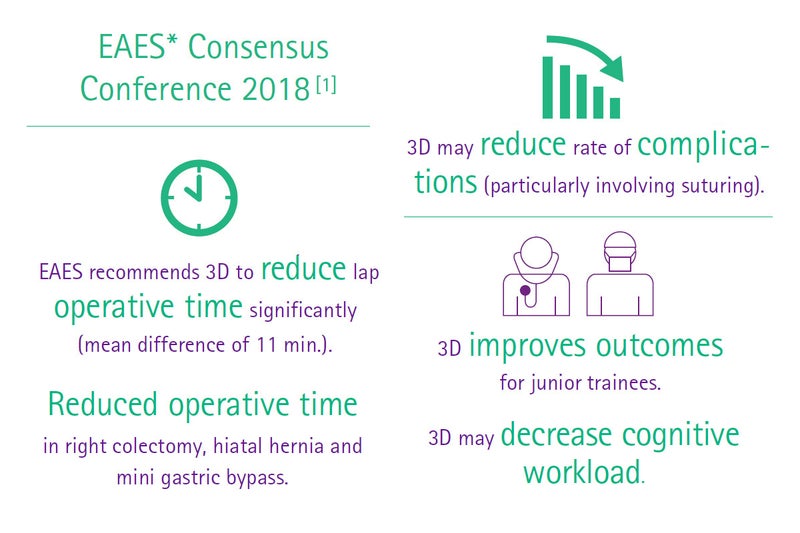 EAES* Consensus Conference 2018 [1]

EAES recommends 3D to reduce lap operative time significantly (mean difference of 11 min.).

Reduced operative time in right colectomy, hiatal hernia and mini gastric bypass.

3D may reduce rate of complications (particularly involving suturing).

3D improves outcomes for junior trainees.

3D may decrease cognitive workload.